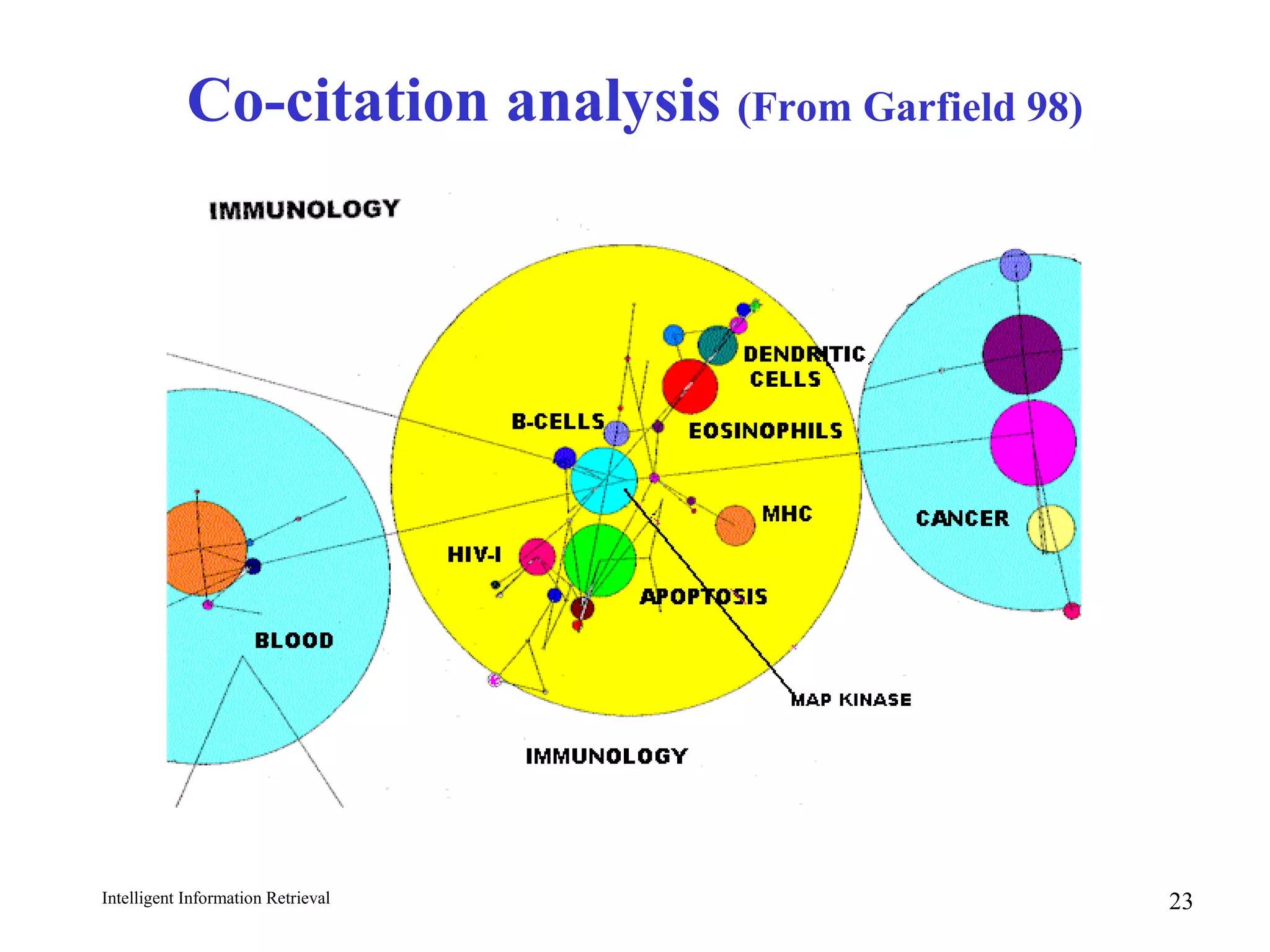 Co-citation analysis (From Garfield 98)

IMMUNOLOGY

DENDRITIC CELLS

B-CELLS

EOSINOPHILS

MHC

CANCER

HIV-I

APOPTOSIS

BLOOD

MAP KINASE

IMMUNOLOGY

Intelligent Information Retrieval

23